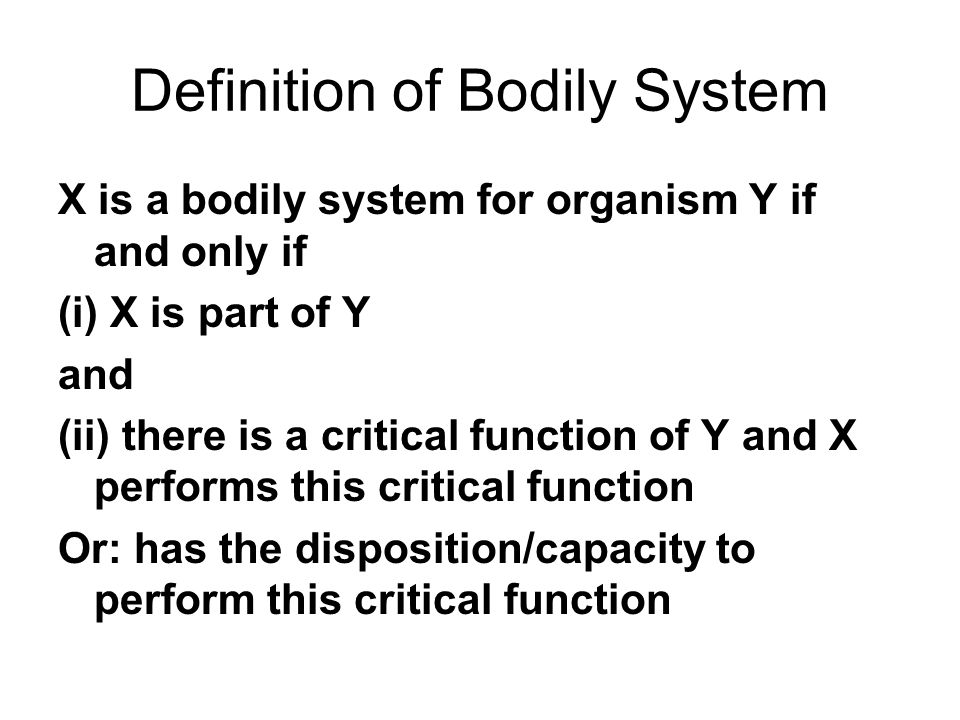 Definition of Bodily System

X is a bodily system for organism Y if and only if

(i) X is part of Y

and

(ii) there is a critical function of Y and X performs this critical function

Or: has the disposition/capacity to perform this critical function